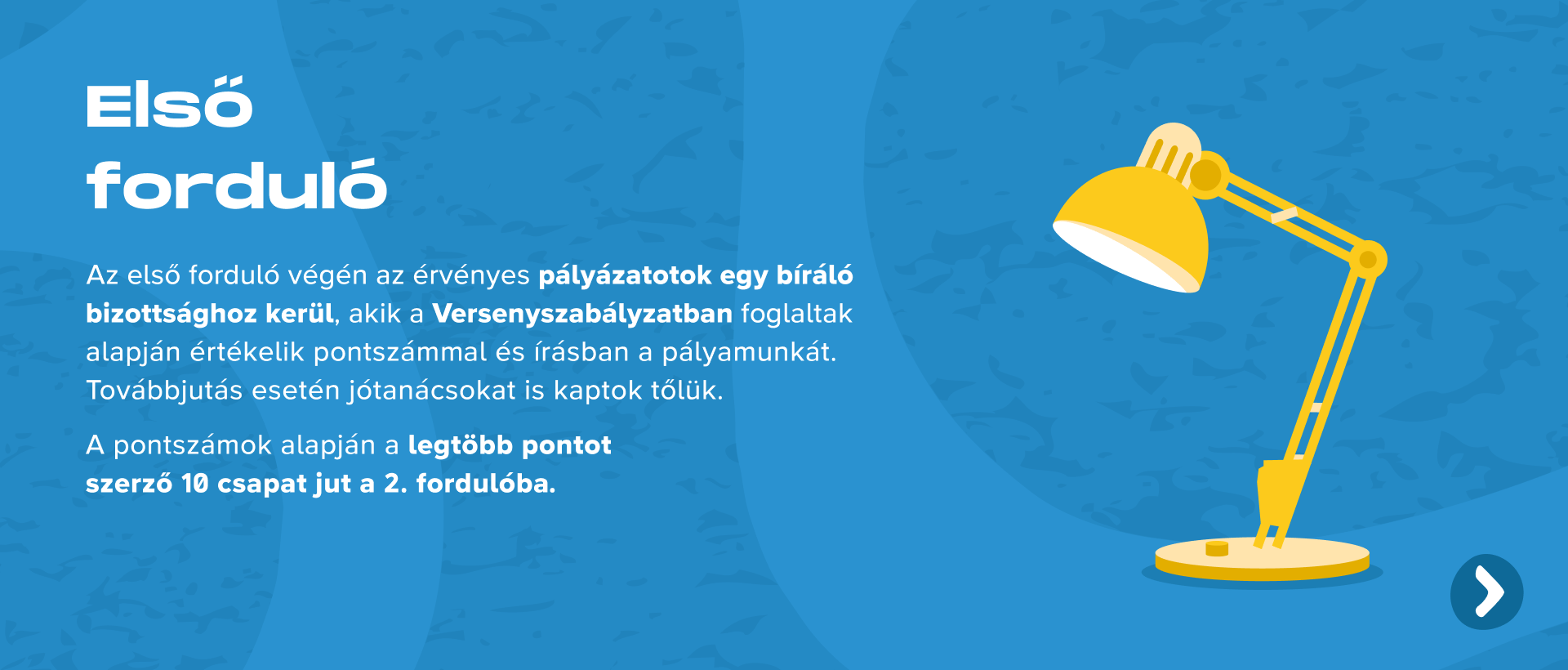 Első
forduló

Az első forduló végén az érvényes pályázatotok egy bíráló bizottsághoz kerül, akik a Versenyszabályzatban foglaltak alapján értékelik pontszámmal és írásban a pályamunkát. Továbbjutás esetén jótanácsokat is kaptok tőlük.

A pontszámok alapján a legtöbb pontot szerző 10 csapat jut a 2. fordulóba.